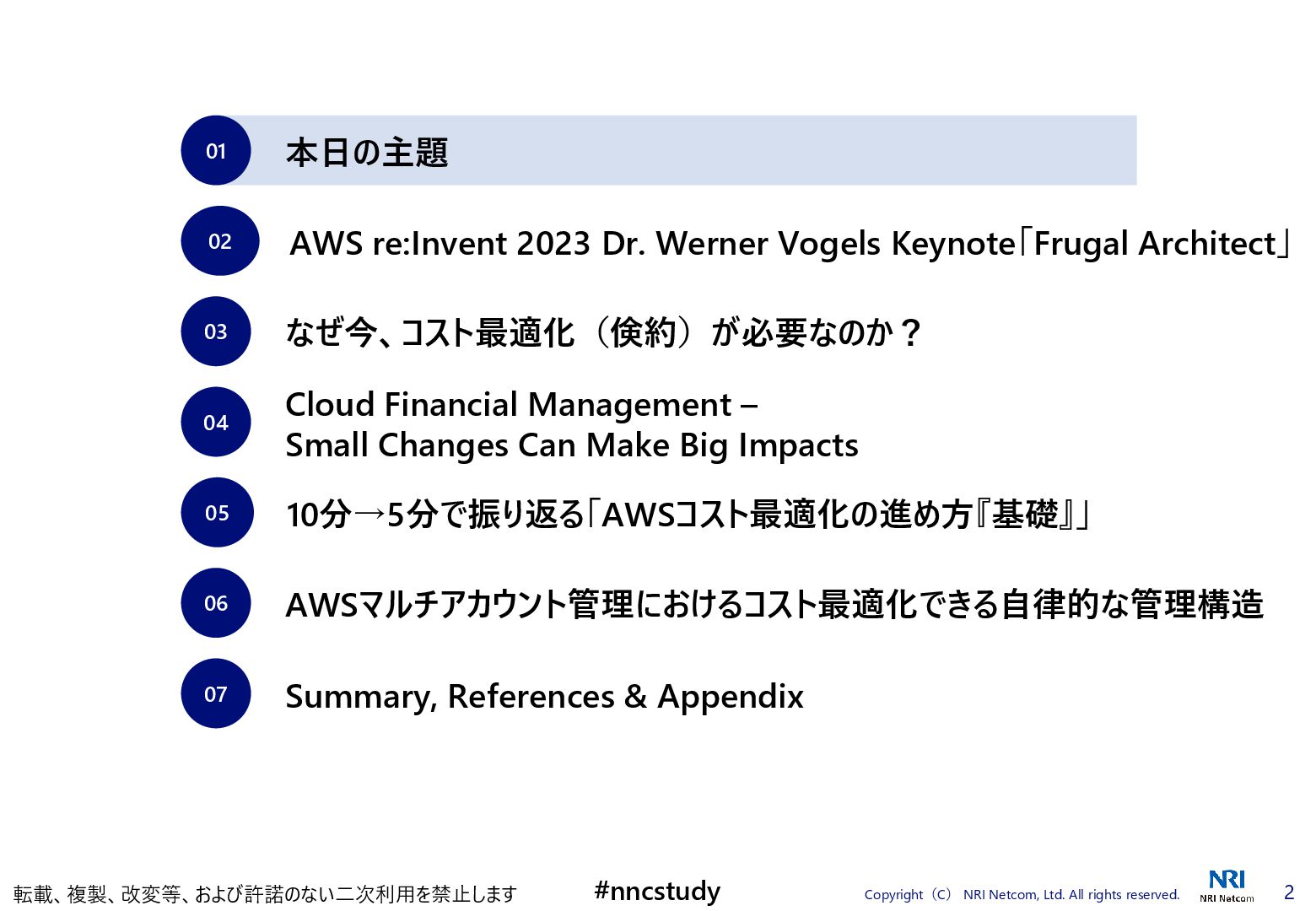 01 本日の主題

02 AWS re:Invent 2023 Dr. Werner Vogels Keynote「Frugal Architect」

03 なぜ今、コスト最適化（倹約）が必要なのか？

04 Cloud Financial Management – Small Changes Can Make Big Impacts

05 10分→5分で振り返る「AWSコスト最適化の進め方『基礎』」

06 AWSマルチアカウント管理におけるコスト最適化できる自律的な管理構造

07 Summary, References & Appendix

転載、複製、改変等、および許諾のない二次利用を禁止します

#nncstudy

Copyright（C） NRI Netcom, Ltd. All rights reserved.

NRI
NRI Netcom

2